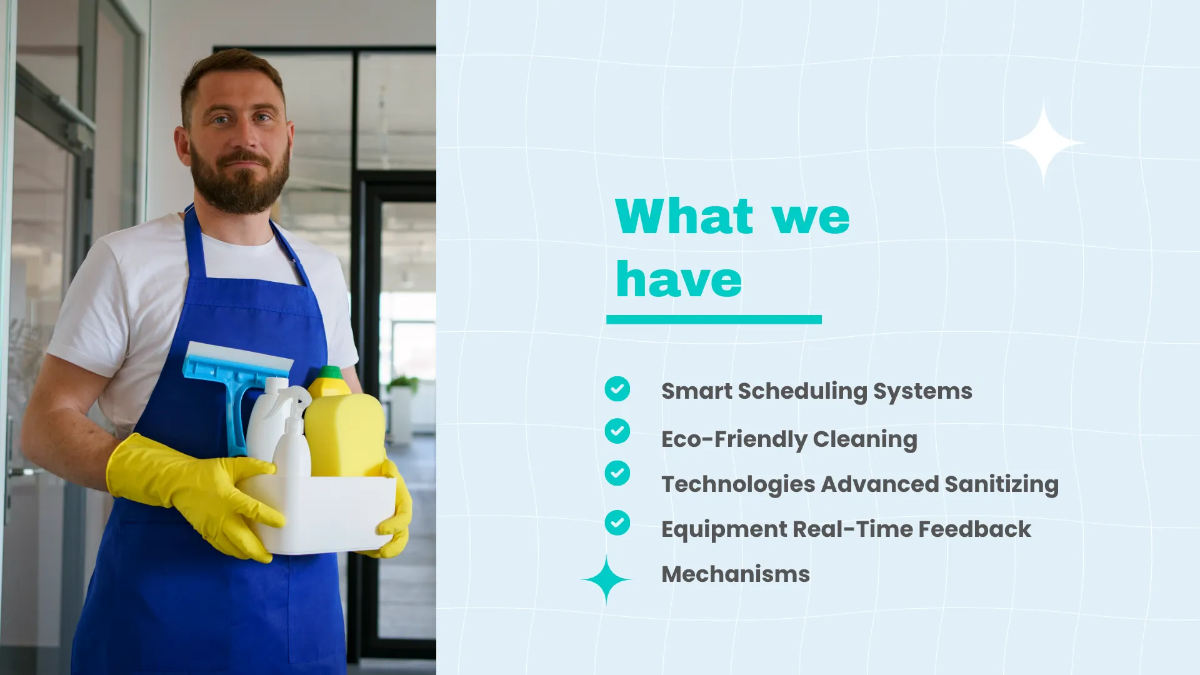 What we have

Smart Scheduling Systems
Eco-Friendly Cleaning
Technologies Advanced Sanitizing
Equipment Real-Time Feedback
Mechanisms